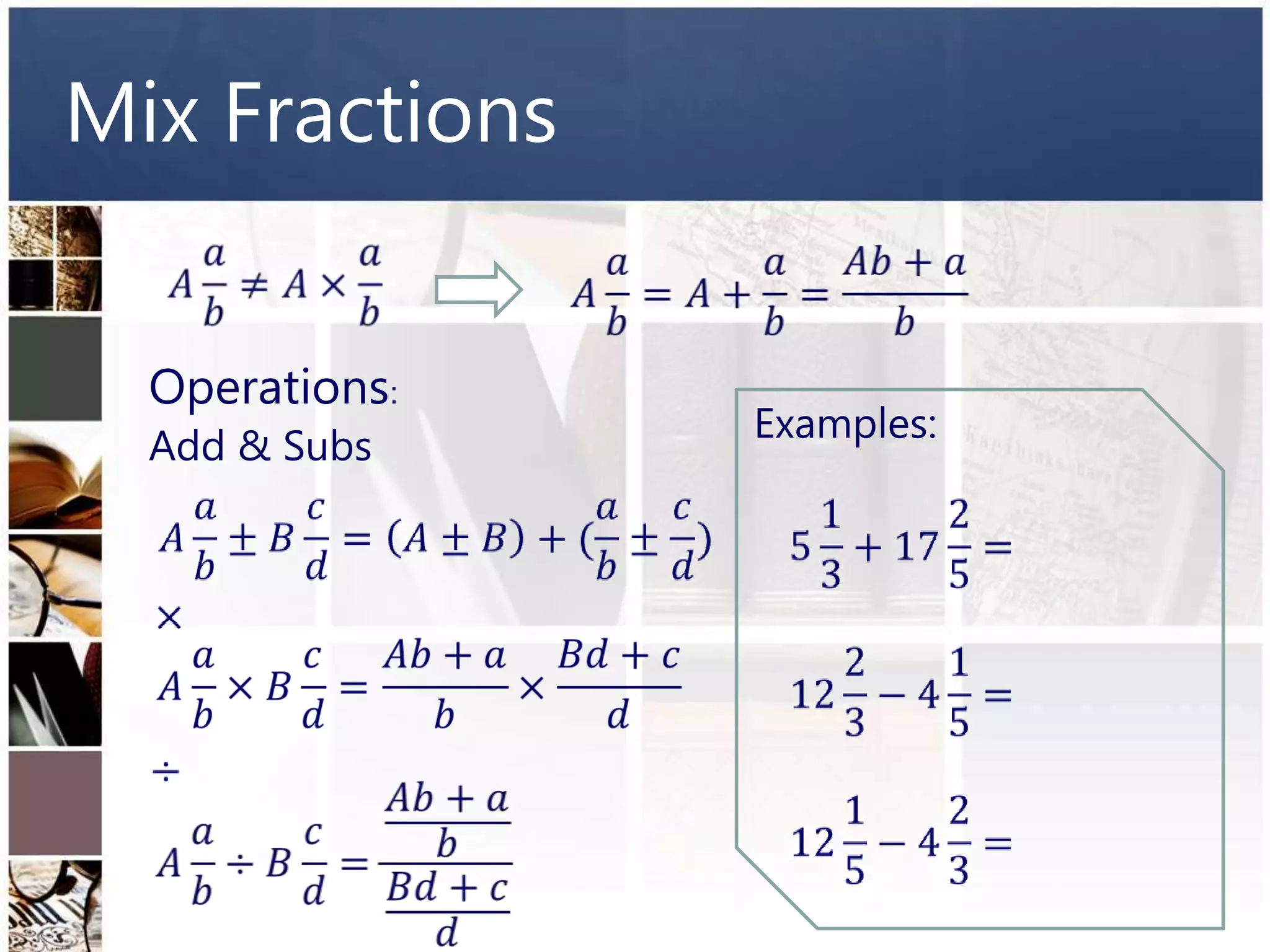 Mix Fractions

$A\frac{a}{b} \neq A \times \frac{a}{b}$ $A\frac{a}{b} = A + \frac{a}{b} = \frac{Ab+a}{b}$

Operations:
Add & Subs

$A\frac{a}{b} \pm B\frac{c}{d} = (A \pm B) + (\frac{a}{b} \pm \frac{c}{d})$

$\times$

$A\frac{a}{b} \times B\frac{c}{d} = \frac{Ab+a}{b} \times \frac{Bd+c}{d}$

$\div$

$A\frac{a}{b} \div B\frac{c}{d} = \frac{\frac{Ab+a}{b}}{\frac{Bd+c}{d}}$

Examples:

$5\frac{1}{3} + 17\frac{2}{5} =$

$12\frac{2}{3} - 4\frac{1}{5} =$

$12\frac{1}{5} - 4\frac{2}{3} =$